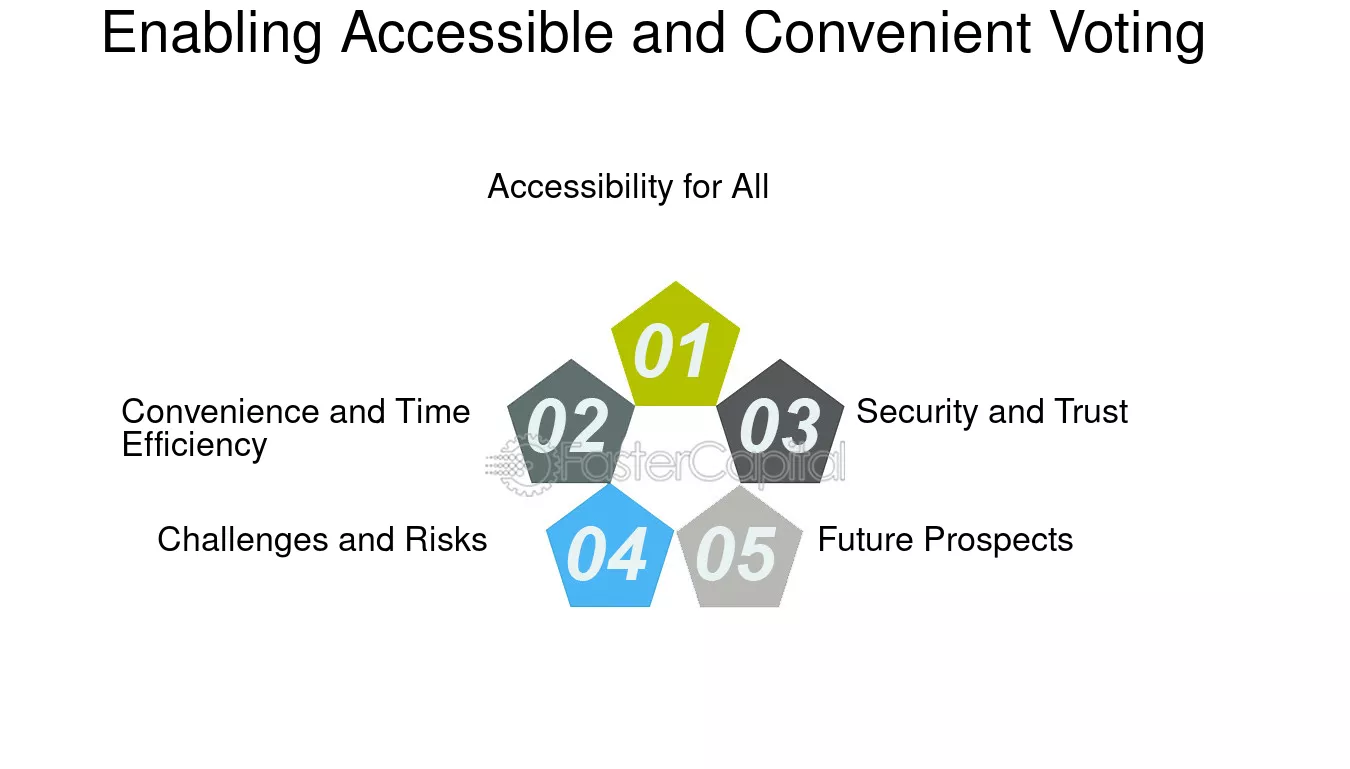 Enabling Accessible and Convenient Voting

Accessibility for All

01

Convenience and Time Efficiency

02

03

Security and Trust

FasterCapital

Challenges and Risks

04

05

Future Prospects